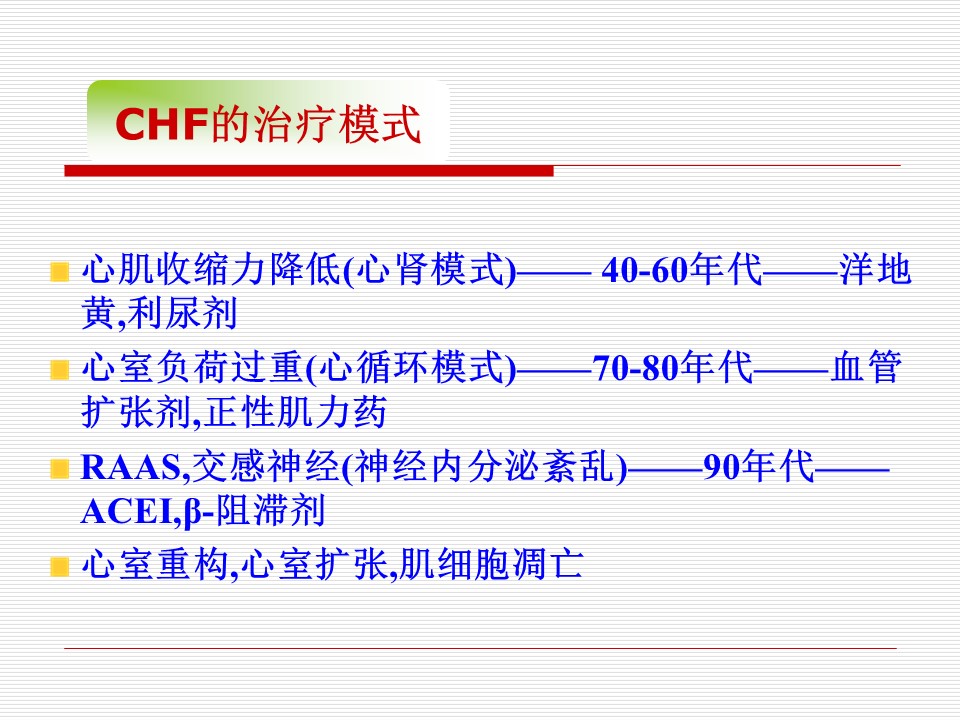 CHF的治疗模式

心肌收缩力降低(心肾模式)—— 40-60年代——洋地黄,利尿剂

心室负荷过重(心循环模式)——70-80年代——血管扩张剂,正性肌力药

RAAS,交感神经(神经内分泌紊乱)——90年代——ACEI,β-阻滞剂

心室重构,心室扩张,肌细胞凋亡